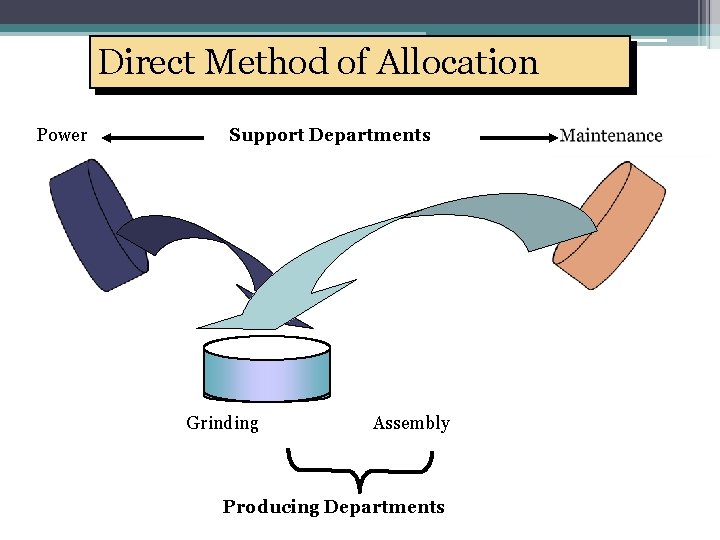 Direct Method of Allocation

Power

Support Departments

Maintenance

Grinding

Assembly

Producing Departments